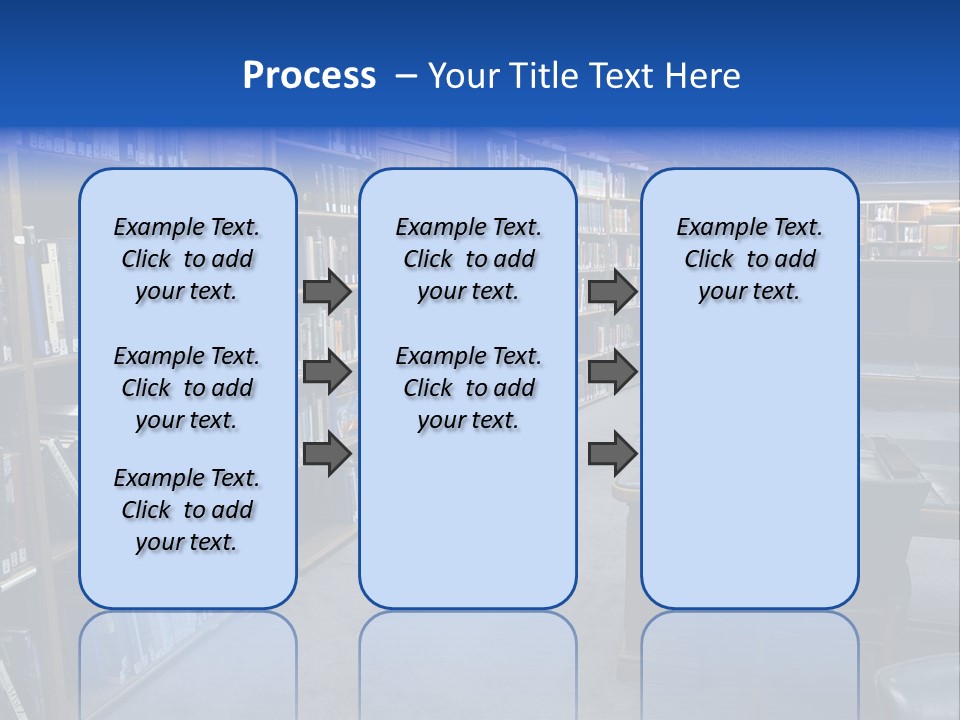 Process – Your Title Text Here

Example Text. Click to add your text.

Example Text. Click to add your text.

Example Text. Click to add your text.

Example Text. Click to add your text.

Example Text. Click to add your text.

Example Text. Click to add your text.